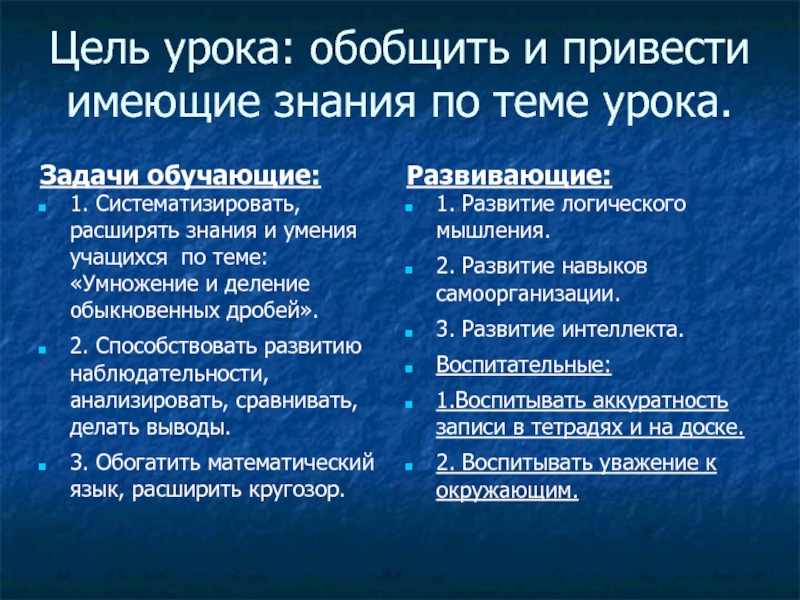 Цель урока: обобщить и привести имеющие знания по теме урока.

Задачи обучающие:

1. Систематизировать, расширять знания и умения учащихся по теме: «Умножение и деление обыкновенных дробей».

2. Способствовать развитию наблюдательности, анализировать, сравнивать, делать выводы.

3. Обогатить математический язык, расширить кругозор.

Развивающие:

1. Развитие логического мышления.

2. Развитие навыков самоорганизации.

3. Развитие интеллекта.

Воспитательные:

1.Воспитывать аккуратность записи в тетрадях и на доске.

2. Воспитывать уважение к окружающим.